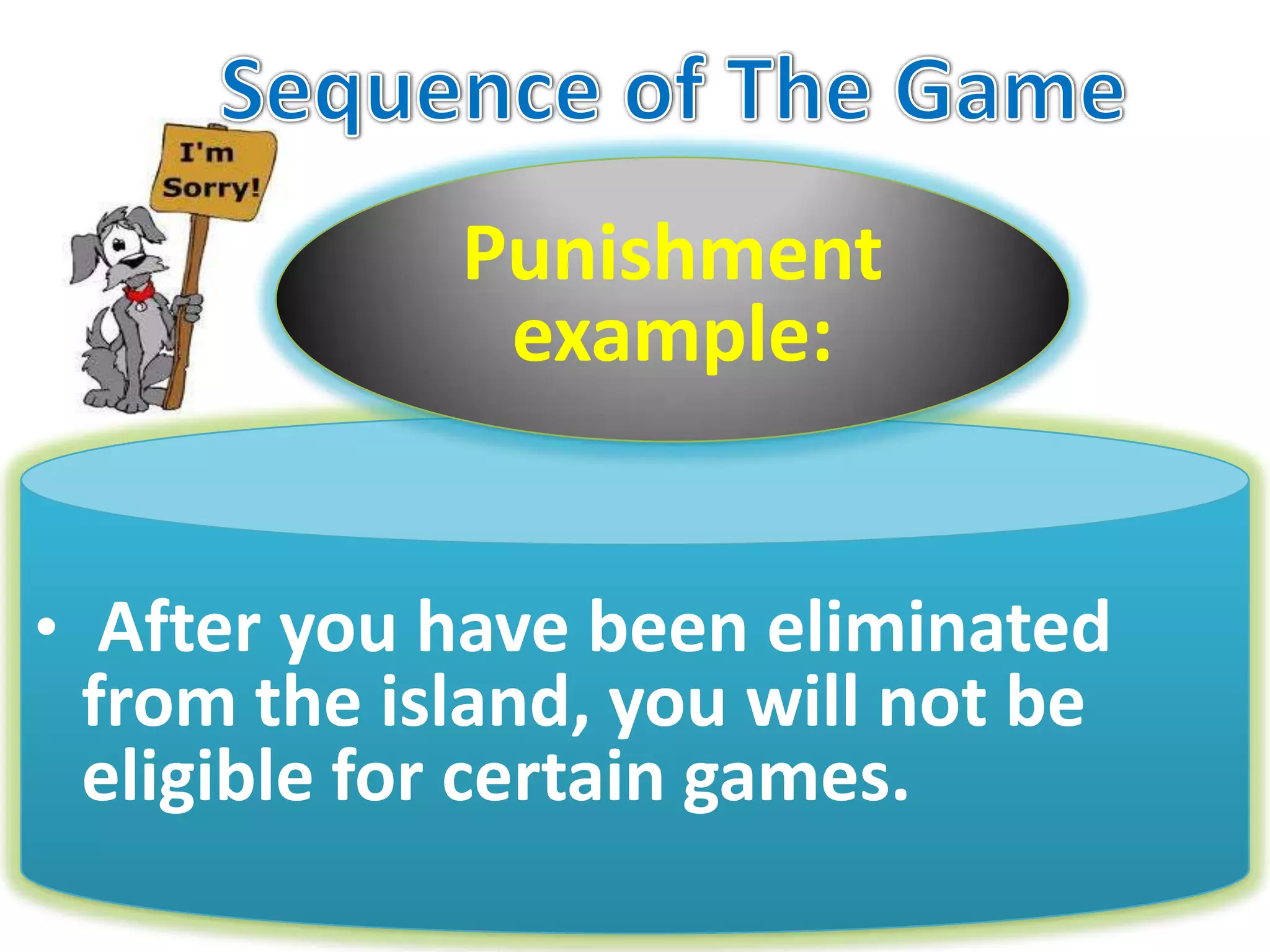 Sequence of The Game

I'm Sorry!

Punishment example:

• After you have been eliminated from the island, you will not be eligible for certain games.